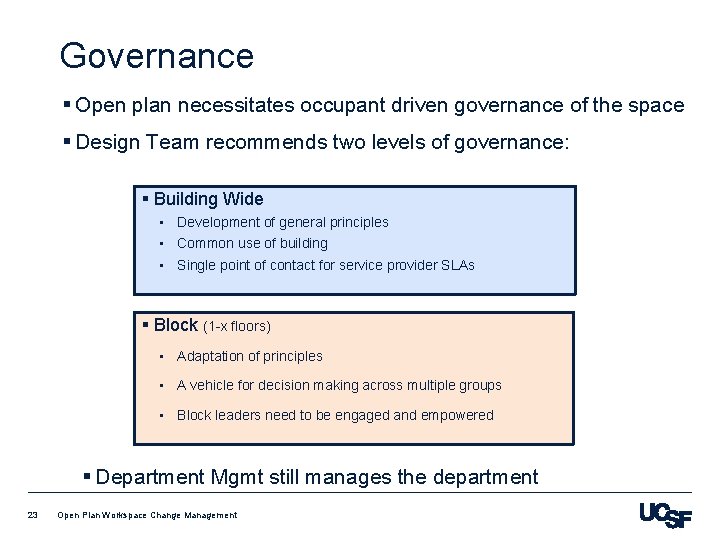 Governance

▪ Open plan necessitates occupant driven governance of the space

▪ Design Team recommends two levels of governance:

▪ Building Wide
▪ Development of general principles
▪ Common use of building
▪ Single point of contact for service provider SLAs

▪ Block (1-x floors)
▪ Adaptation of principles
▪ A vehicle for decision making across multiple groups
▪ Block leaders need to be engaged and empowered

▪ Department Mgmt still manages the department

23 Open Plan Workspace Change Management

UCSF